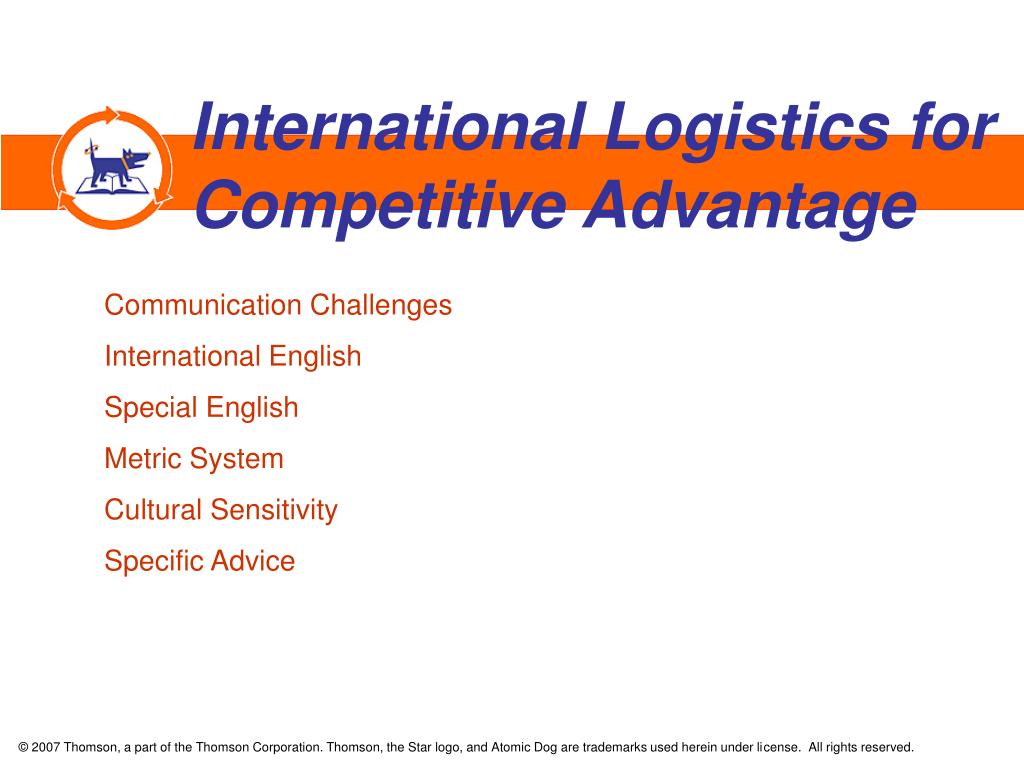 International Logistics for Competitive Advantage

Communication Challenges

International English

Special English

Metric System

Cultural Sensitivity

Specific Advice

© 2007 Thomson, a part of the Thomson Corporation. Thomson, the Star logo, and Atomic Dog are trademarks used herein under license. All rights reserved.